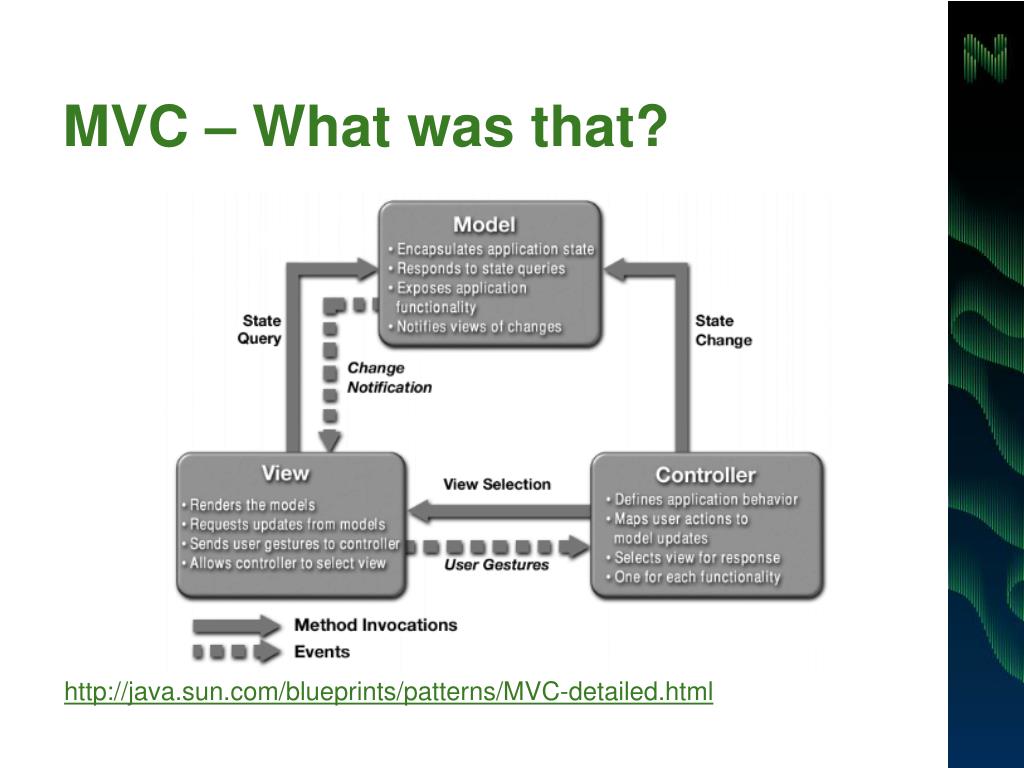 MVC – What was that?

Model
• Encapsulates application state
• Responds to state queries
• Exposes application functionality
• Notifies views of changes

State Query

Change Notification

State Change

View
• Renders the models
• Requests updates from models
• Sends user gestures to controller
• Allows controller to select view

View Selection

User Gestures

Controller
• Defines application behavior
• Maps user actions to model updates
• Selects view for response
• One for each functionality

Method Invocations
Events

http://java.sun.com/blueprints/patterns/MVC-detailed.html